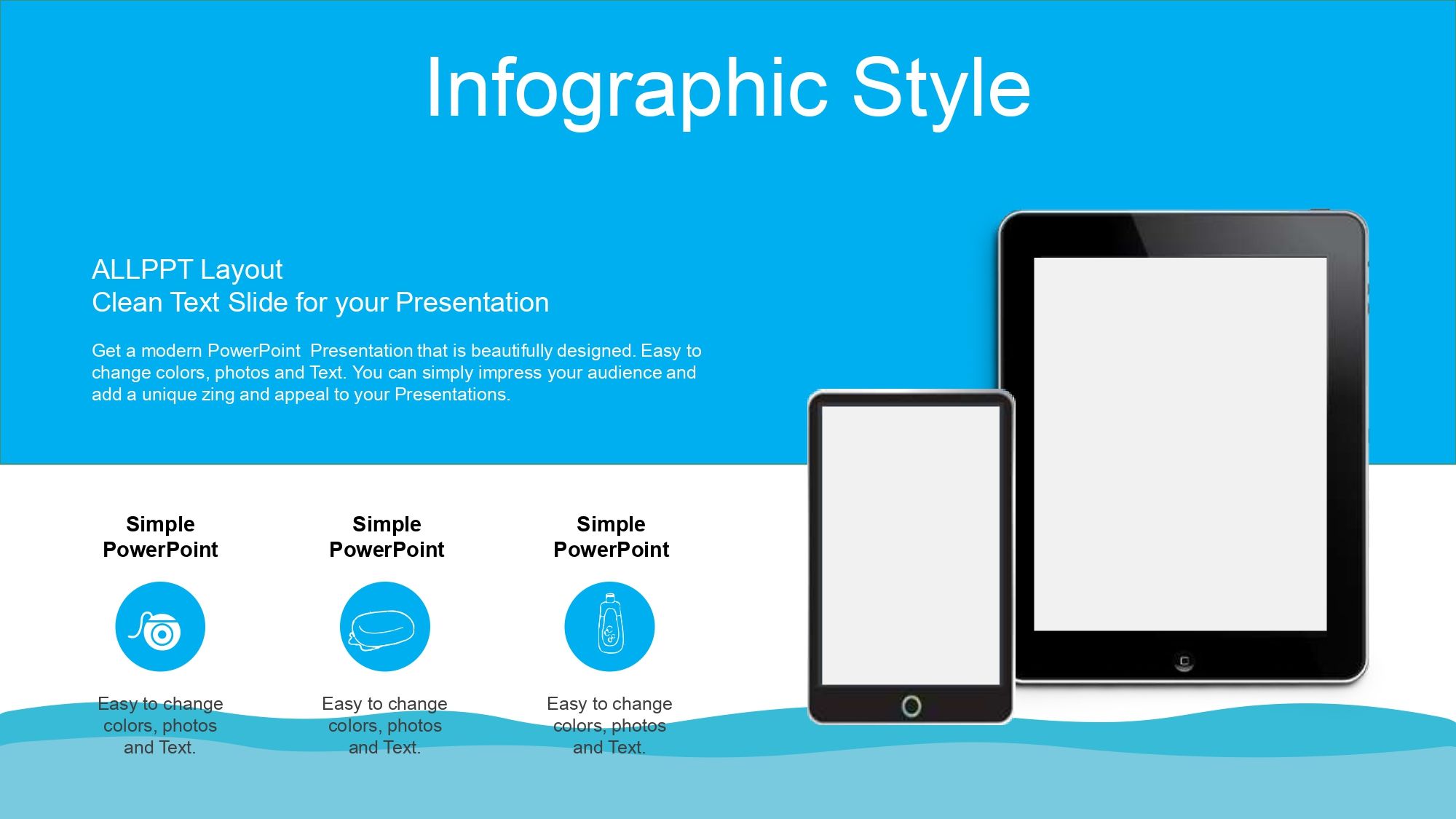 Infographic Style

ALLPPT Layout
Clean Text Slide for your Presentation

Get a modern PowerPoint Presentation that is beautifully designed. Easy to change colors, photos and Text. You can simply impress your audience and add a unique zing and appeal to your Presentations.

Simple PowerPoint

Easy to change colors, photos and Text.

Simple PowerPoint

Easy to change colors, photos and Text.

Simple PowerPoint

Easy to change colors, photos and Text.